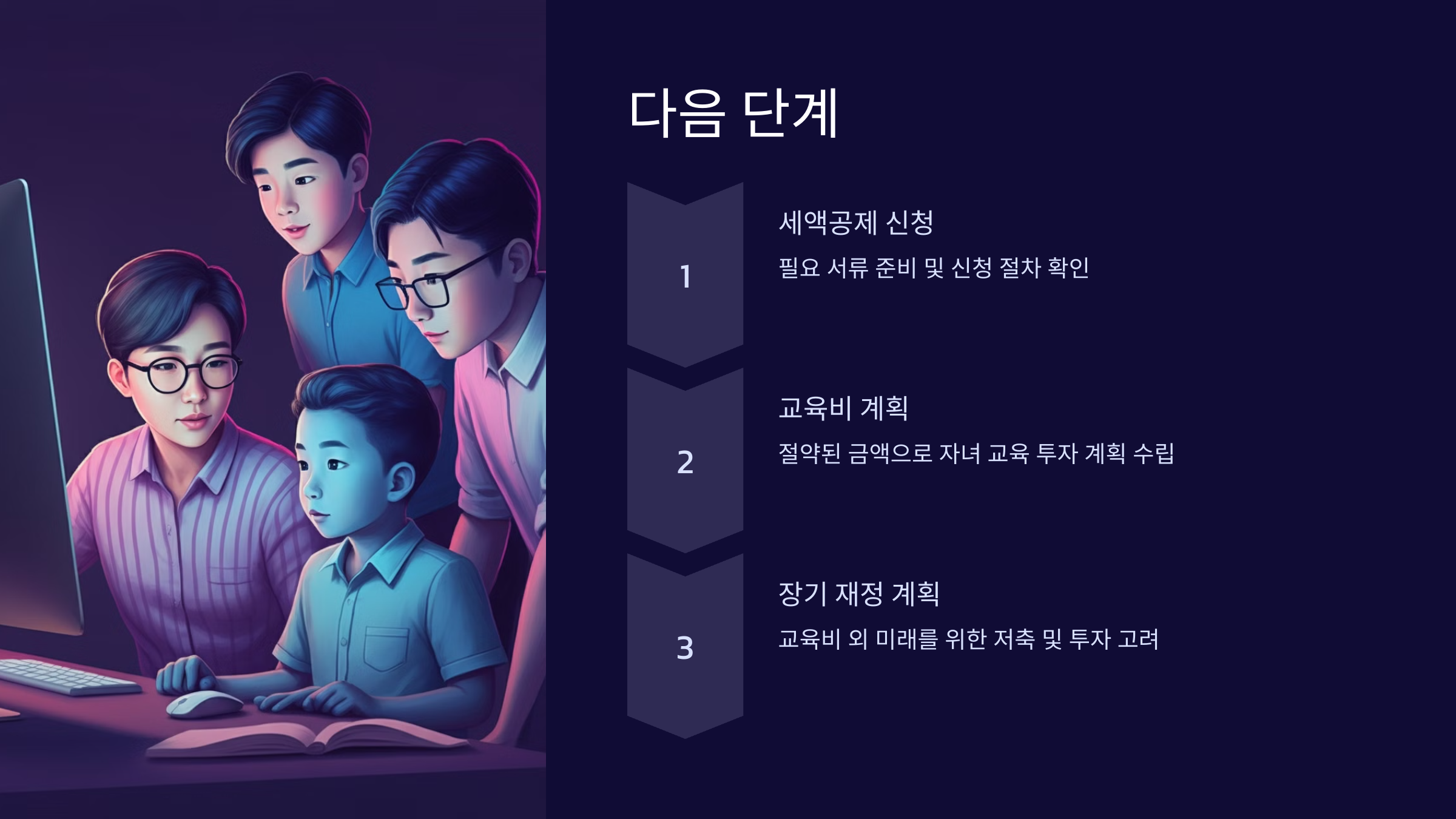 다음 단계

1

세액공제 신청

필요 서류 준비 및 신청 절차 확인

2

교육비 계획

절약된 금액으로 자녀 교육 투자 계획 수립

3

장기 재정 계획

교육비 외 미래를 위한 저축 및 투자 고려